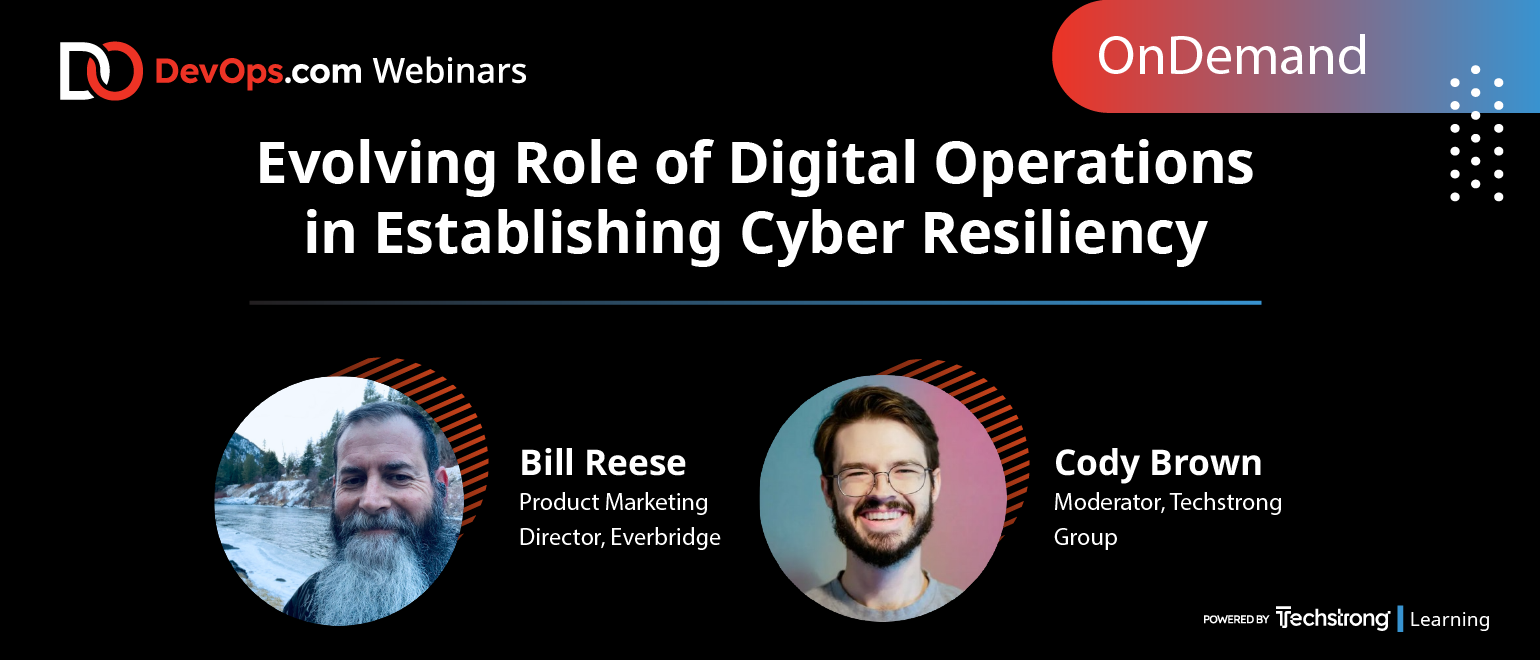 DevOps.com Webinars

OnDemand

Evolving Role of Digital Operations in Establishing Cyber Resiliency

Bill Reese
Product Marketing Director, Everbridge

Cody Brown
Moderator, Techstrong Group

POWERED BY Techstrong | Learning